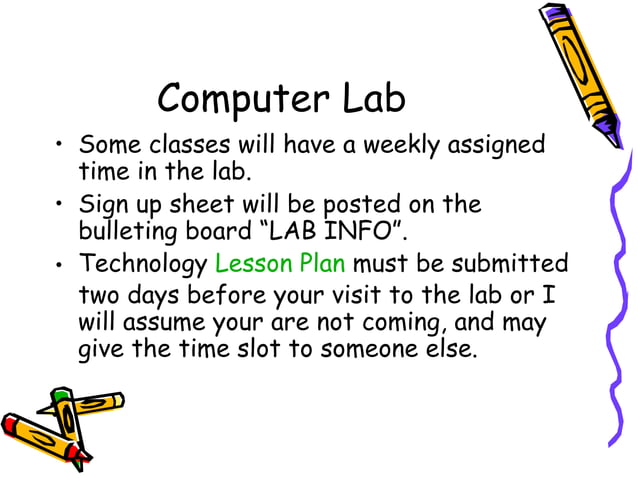 Computer Lab

• Some classes will have a weekly assigned time in the lab.
• Sign up sheet will be posted on the bulleting board “LAB INFO”.
• Technology Lesson Plan must be submitted two days before your visit to the lab or I will assume your are not coming, and may give the time slot to someone else.